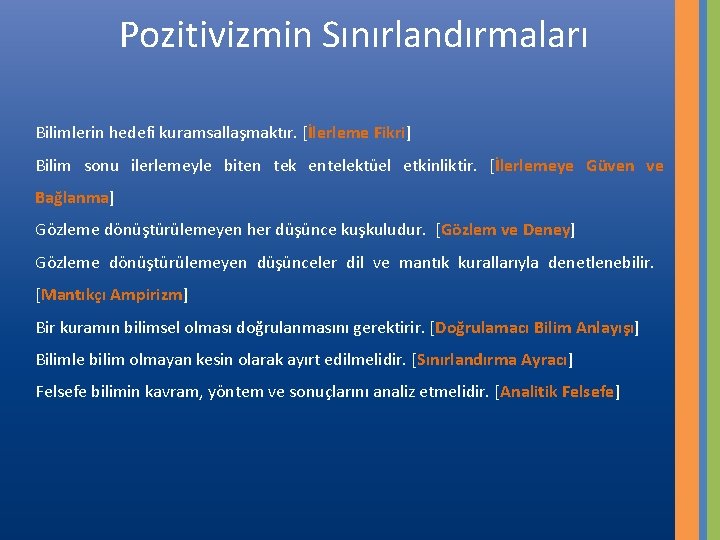 Pozitivizmin Sınırlandırmaları

Bilimlerin hedefi kuramsallaşmaktır. [İlerleme Fikri]

Bilim sonu ilerlemeyle biten tek entelektüel etkinliktir. [İlerlemeye Güven ve Bağlanma]

Gözleme dönüştürülemeyen her düşünce kuşkuludur. [Gözlem ve Deney]

Gözleme dönüştürülemeyen düşünceler dil ve mantık kurallarıyla denetlenebilir. [Mantıkçı Ampirizm]

Bir kuramın bilimsel olması doğrulanmasını gerektirir. [Doğrulamacı Bilim Anlayışı]

Bilimle bilim olmayan kesin olarak ayırt edilmelidir. [Sınırlandırma Ayracı]

Felsefe bilimin kavram, yöntem ve sonuçlarını analiz etmelidir. [Analitik Felsefe]